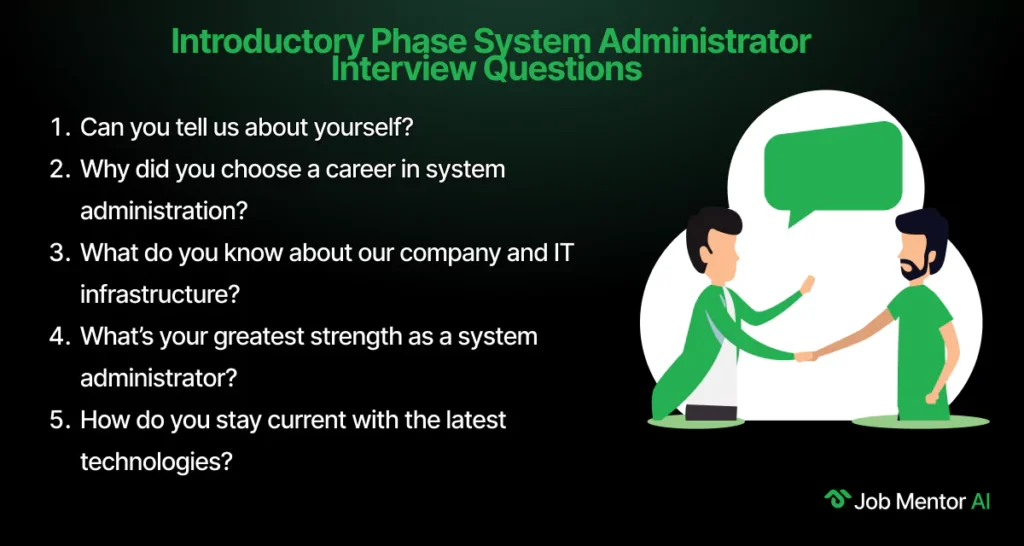 Introductory Phase System Administrator Interview Questions

1. Can you tell us about yourself?
2. Why did you choose a career in system administration?
3. What do you know about our company and IT infrastructure?
4. What's your greatest strength as a system administrator?
5. How do you stay current with the latest technologies?

Job Mentor AI